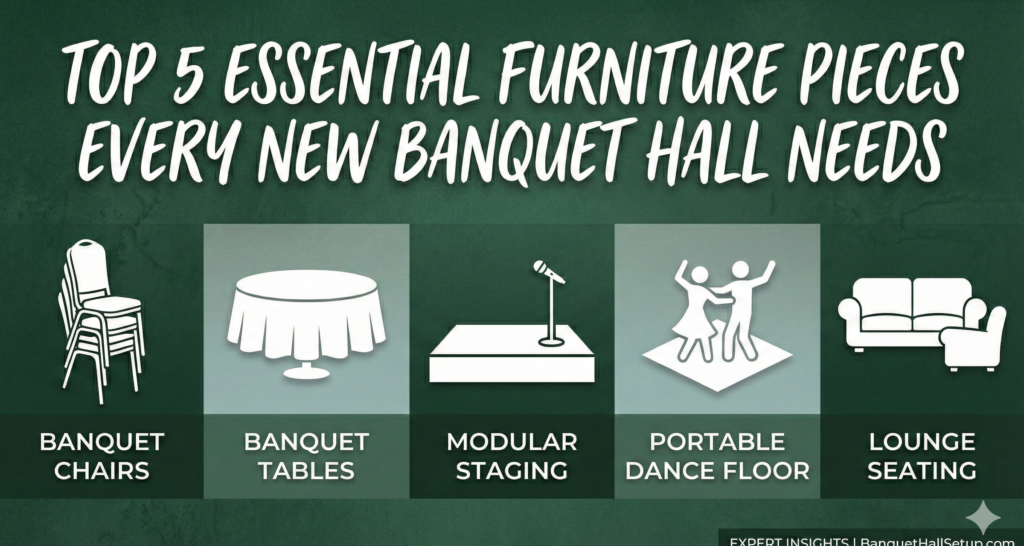 TOP 5 ESSENTIAL FURNITURE PIECES EVERY NEW BANQUET HALL NEEDS

BANQUET CHAIRS

BANQUET TABLES

MODULAR STAGING

PORTABLE DANCE FLOOR

LOUNGE SEATING

EXPERT INSIGHTS | BanquetHallSetup.com